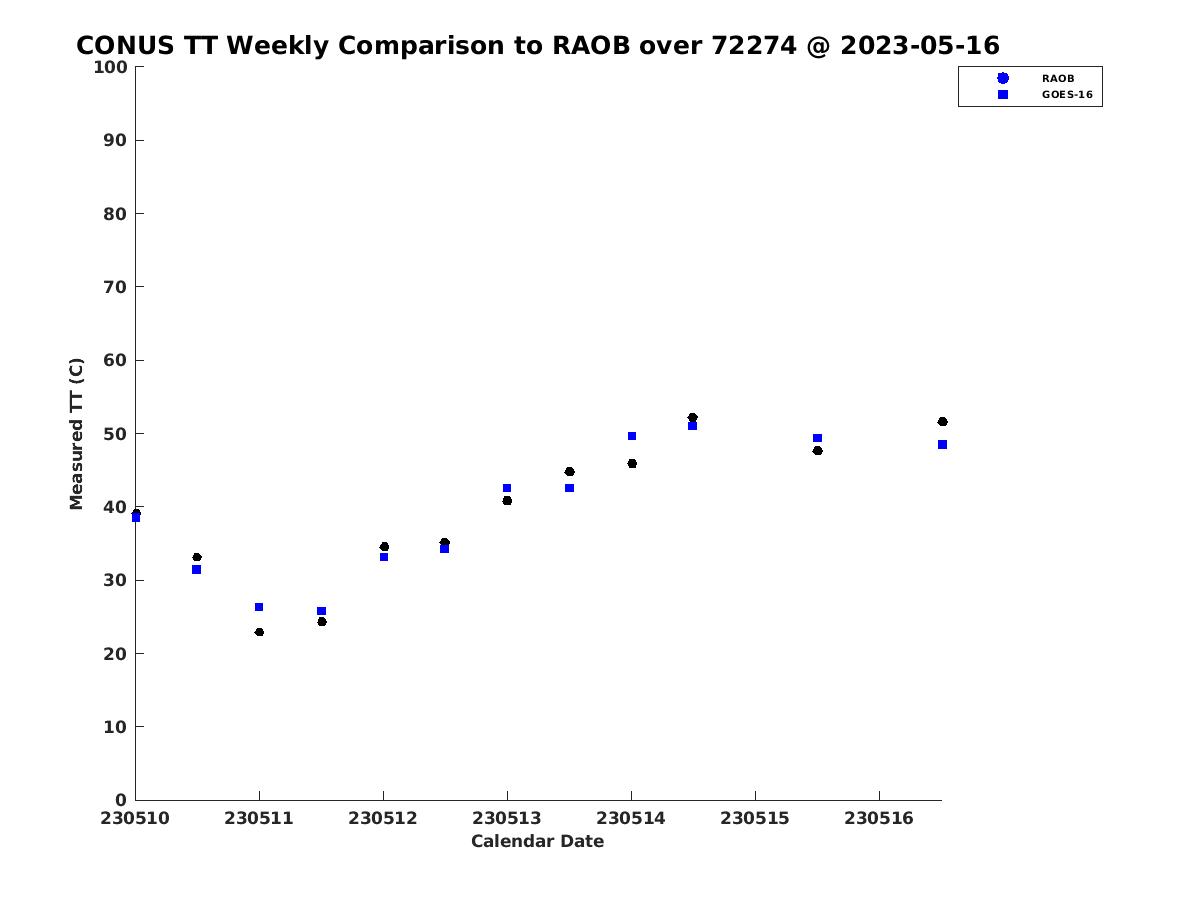 CONUS TT Weekly Comparison to RAOB over 72274 @ 2023-05-16

RAOB
GOES-16

Measured TT (C)

100
90
80
70
60
50
40
30
20
10
0

230510 230511 230512 230513 230514 230515 230516

Calendar Date